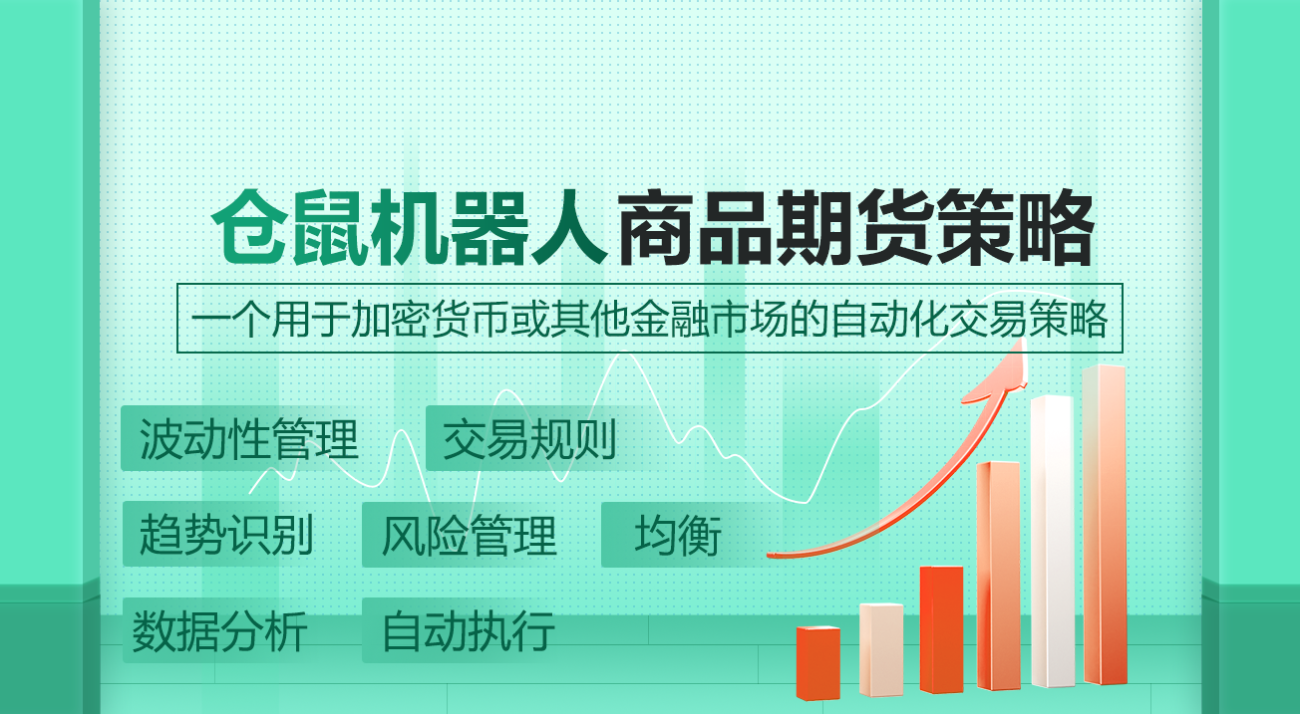 仓鼠机器人 商品期货策略

一个用于加密货币或其他金融市场的自动化交易策略

波动性管理 交易规则

趋势识别 风险管理 均衡

数据分析 自动执行